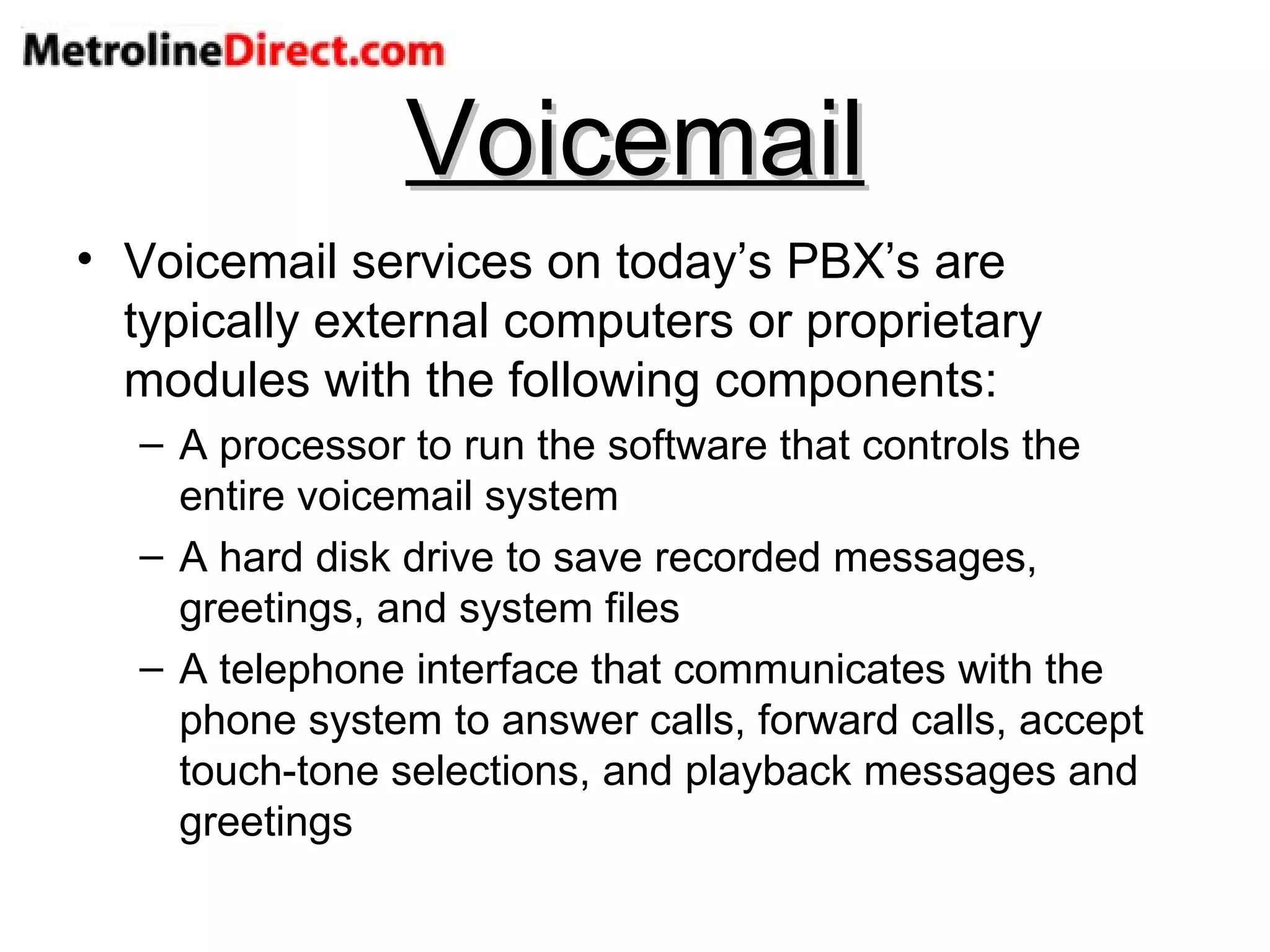 MetrolineDirect.com

Voicemail

• Voicemail services on today’s PBX’s are typically external computers or proprietary modules with the following components:
– A processor to run the software that controls the entire voicemail system
– A hard disk drive to save recorded messages, greetings, and system files
– A telephone interface that communicates with the phone system to answer calls, forward calls, accept touch-tone selections, and playback messages and greetings